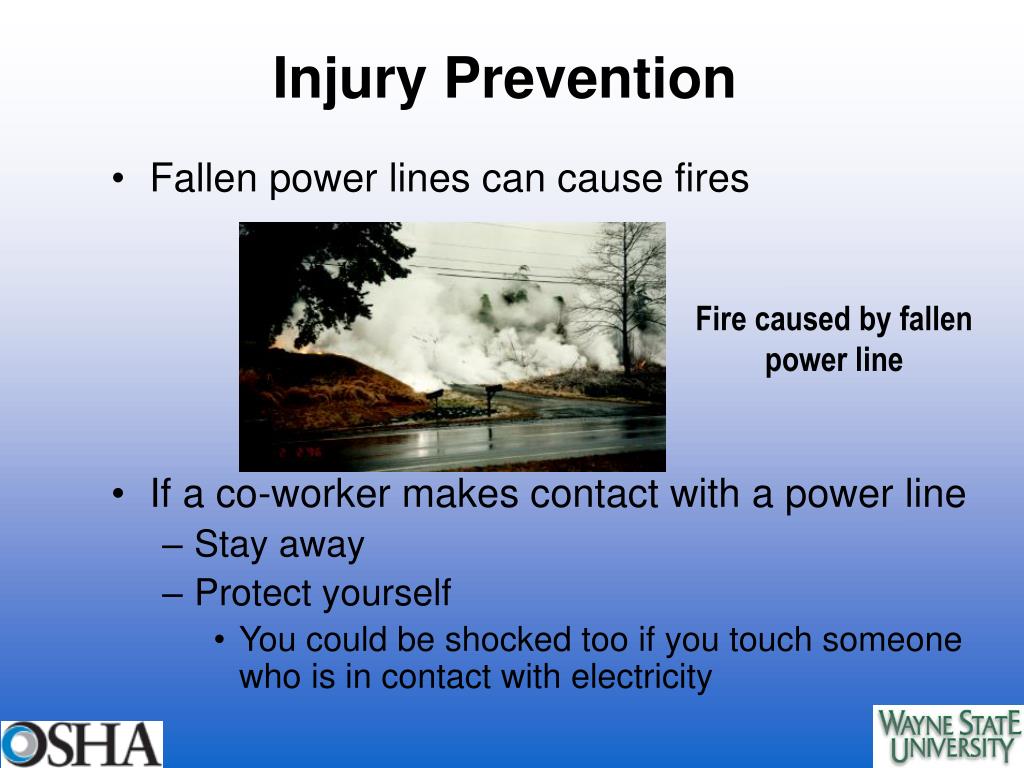 Injury Prevention

• Fallen power lines can cause fires

Fire caused by fallen power line

• If a co-worker makes contact with a power line
– Stay away
– Protect yourself
• You could be shocked too if you touch someone who is in contact with electricity

OSHA

WAYNE STATE UNIVERSITY